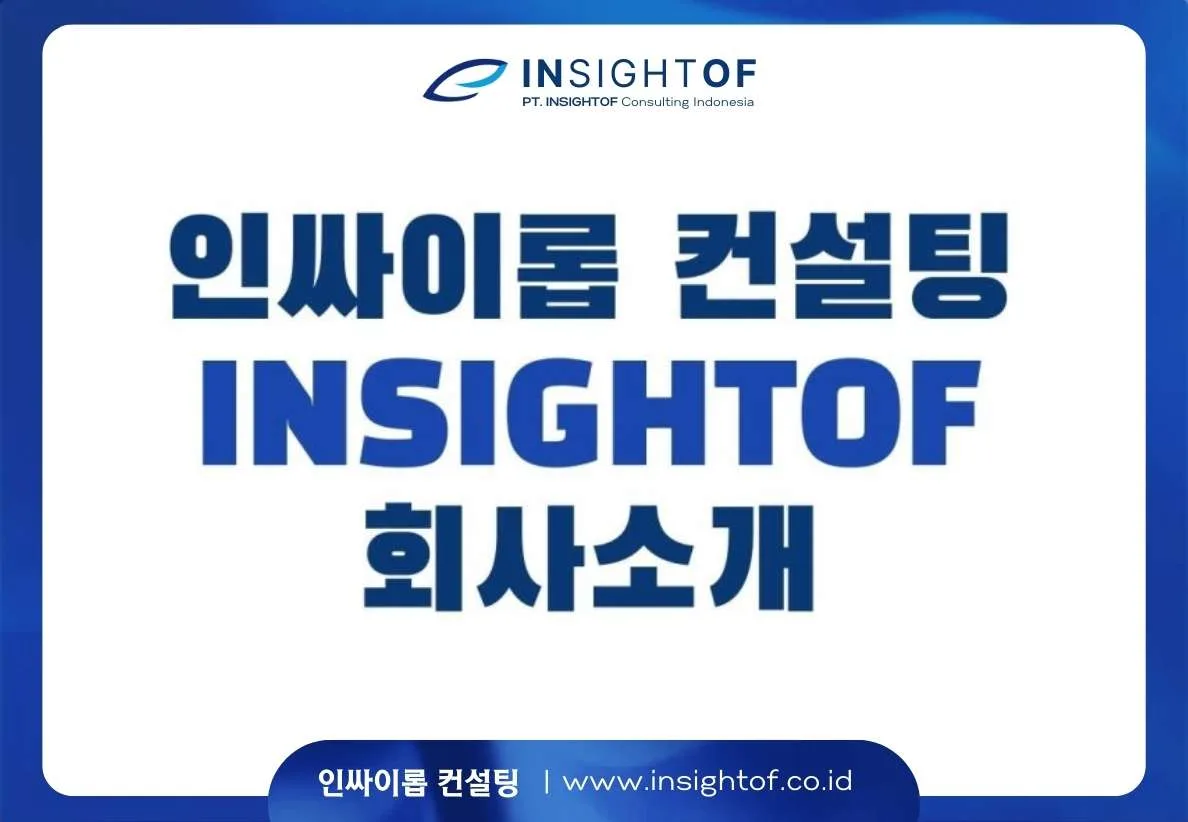 INSIGHTOF
PT. INSIGHTOF Consulting Indonesia

인싸이롭 컨설팅
INSIGHTOF
회사소개

인싸이롭 컨설팅 | www.insightof.co.id